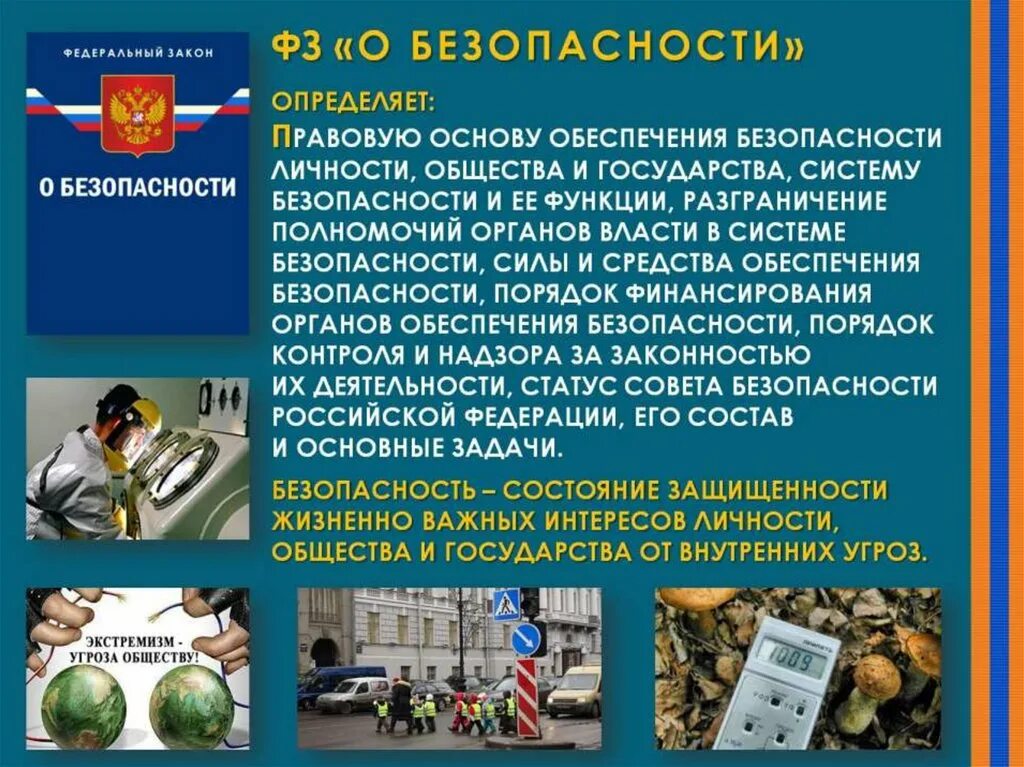 ФЕДЕРАЛЬНЫЙ ЗАКОН

О БЕЗОПАСНОСТИ

ФЗ «О БЕЗОПАСНОСТИ»

ОПРЕДЕЛЯЕТ:

ПРАВОВУЮ ОСНОВУ ОБЕСПЕЧЕНИЯ БЕЗОПАСНОСТИ ЛИЧНОСТИ, ОБЩЕСТВА И ГОСУДАРСТВА, СИСТЕМУ БЕЗОПАСНОСТИ И ЕЕ ФУНКЦИИ, РАЗГРАНИЧЕНИЕ ПОЛНОМОЧИЙ ОРГАНОВ ВЛАСТИ В СИСТЕМЕ БЕЗОПАСНОСТИ, СИЛЫ И СРЕДСТВА ОБЕСПЕЧЕНИЯ БЕЗОПАСНОСТИ, ПОРЯДОК ФИНАНСИРОВАНИЯ ОРГАНОВ ОБЕСПЕЧЕНИЯ БЕЗОПАСНОСТИ, ПОРЯДОК КОНТРОЛЯ И НАДЗОРА ЗА ЗАКОННОСТЬЮ ИХ ДЕЯТЕЛЬНОСТИ, СТАТУС СОВЕТА БЕЗОПАСНОСТИ РОССИЙСКОЙ ФЕДЕРАЦИИ, ЕГО СОСТАВ И ОСНОВНЫЕ ЗАДАЧИ.

БЕЗОПАСНОСТЬ – СОСТОЯНИЕ ЗАЩИЩЕННОСТИ ЖИЗНЕННО ВАЖНЫХ ИНТЕРЕСОВ ЛИЧНОСТИ, ОБЩЕСТВА И ГОСУДАРСТВА ОТ ВНУТРЕННИХ УГРОЗ.

ЭКСТРЕМИЗМ - УГРОЗА ОБЩЕСТВУ!

1009